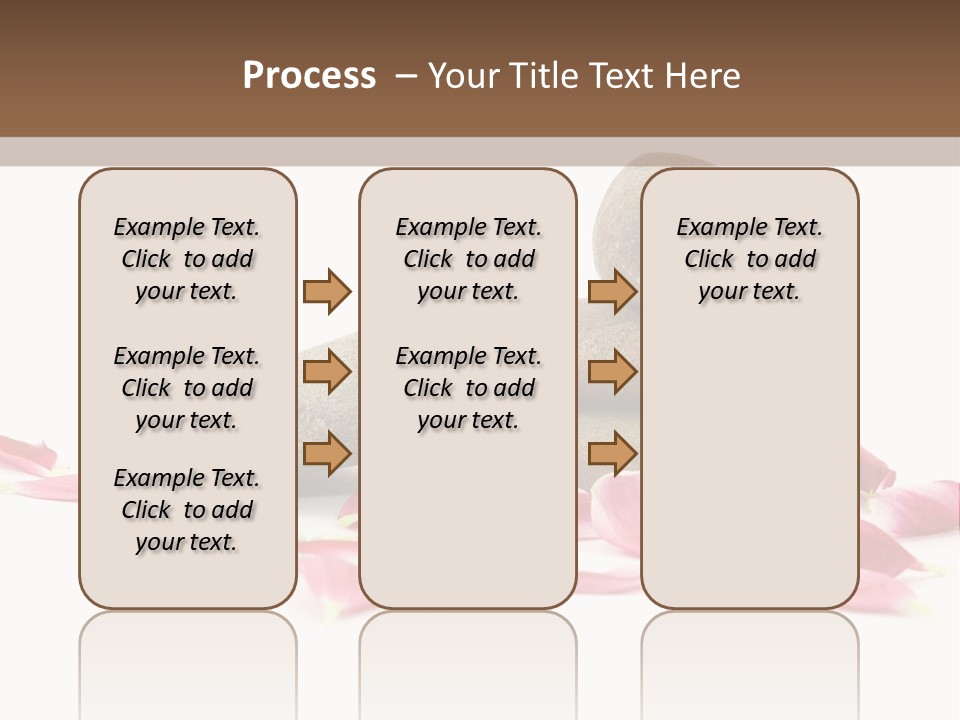 Process – Your Title Text Here

Example Text. Click to add your text.

Example Text. Click to add your text.

Example Text. Click to add your text.

Example Text. Click to add your text.

Example Text. Click to add your text.

Example Text. Click to add your text.